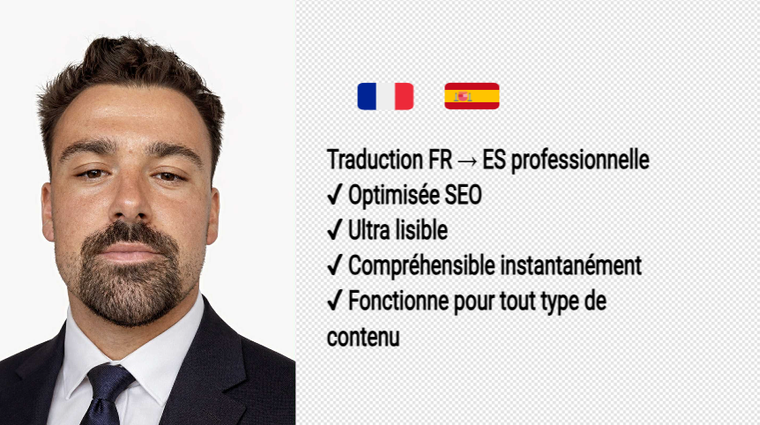 Traduction FR → ES professionnelle
✓ Optimisée SEO
✓ Ultra lisible
✓ Compréhensible instantanément
✓ Fonctionne pour tout type de contenu